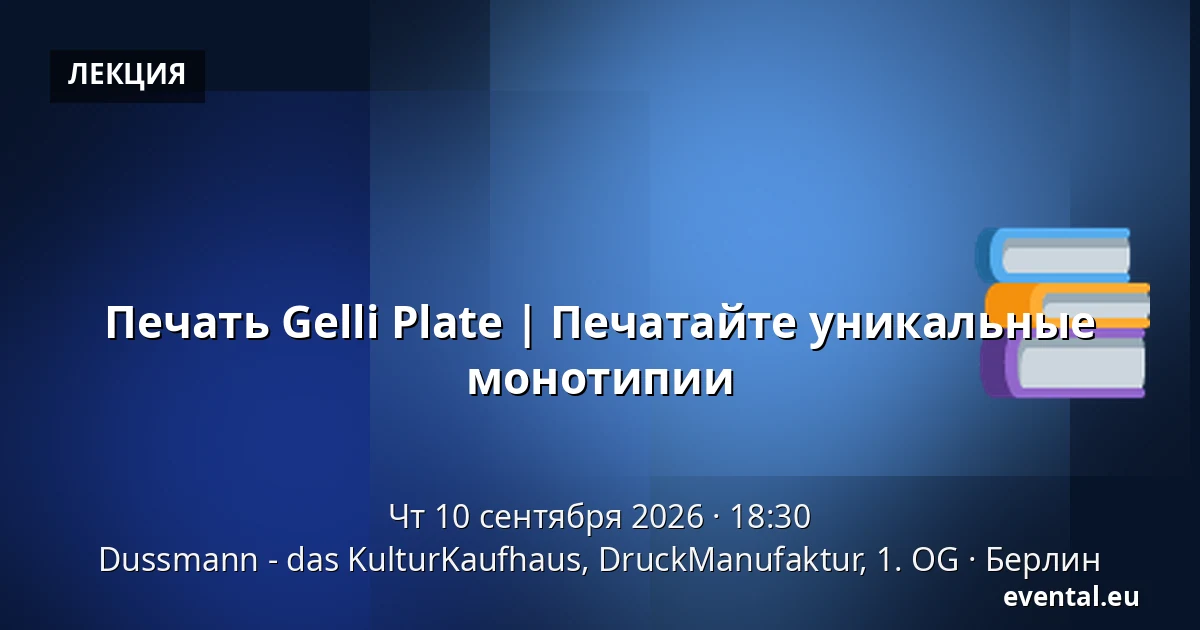 ЛЕКЦИЯ

Печать Gelli Plate | Печатайте уникальные монотипии

Чт 10 сентября 2026 · 18:30
Dussmann - das KulturKaufhaus, DruckManufaktur, 1. OG · Берлин

evental.eu